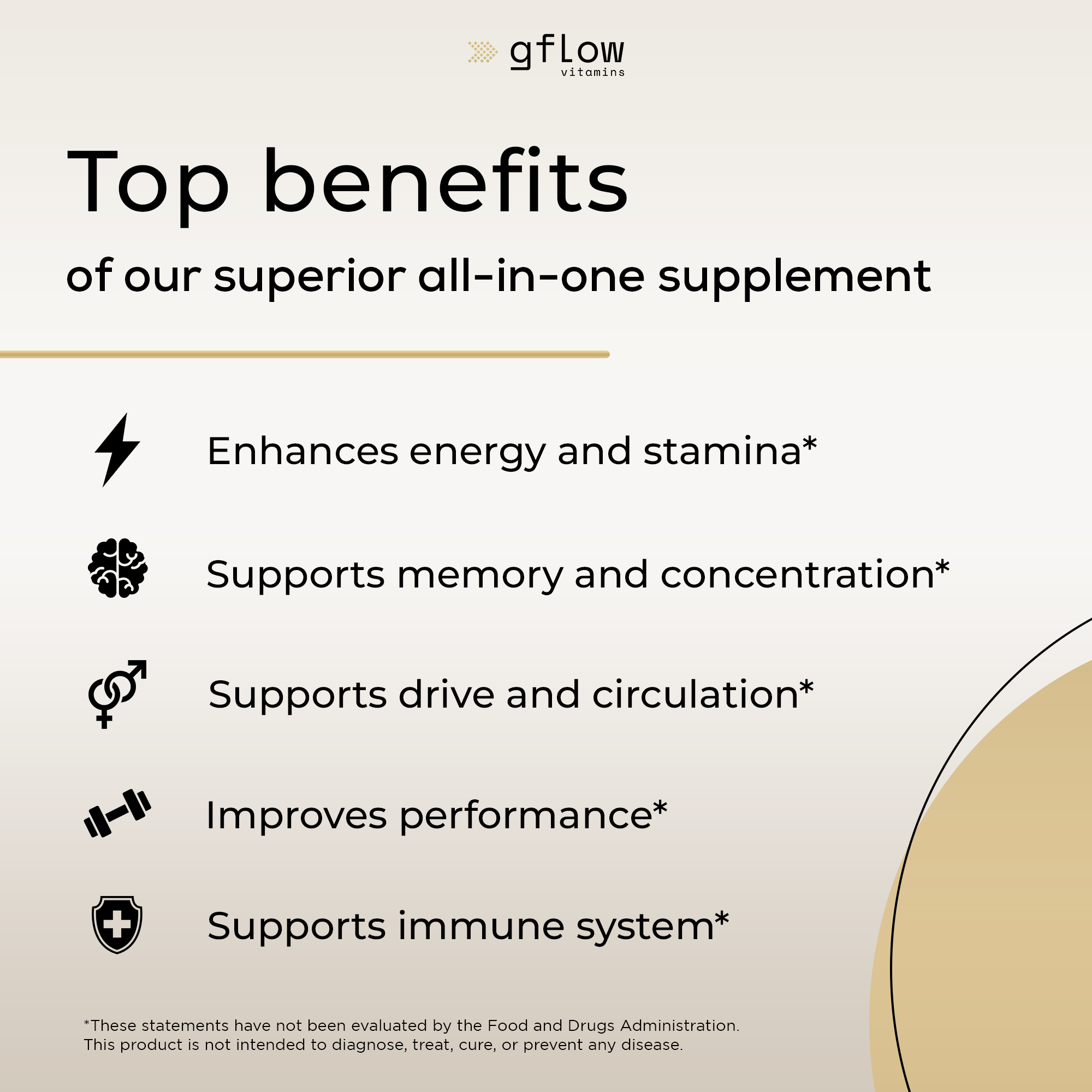 gflow
vitamins

Top benefits
of our superior all-in-one supplement

Enhances energy and stamina*

Supports memory and concentration*

Supports drive and circulation*

Improves performance*

Supports immune system*

*These statements have not been evaluated by the Food and Drugs Administration. This product is not intended to diagnose, treat, cure, or prevent any disease.